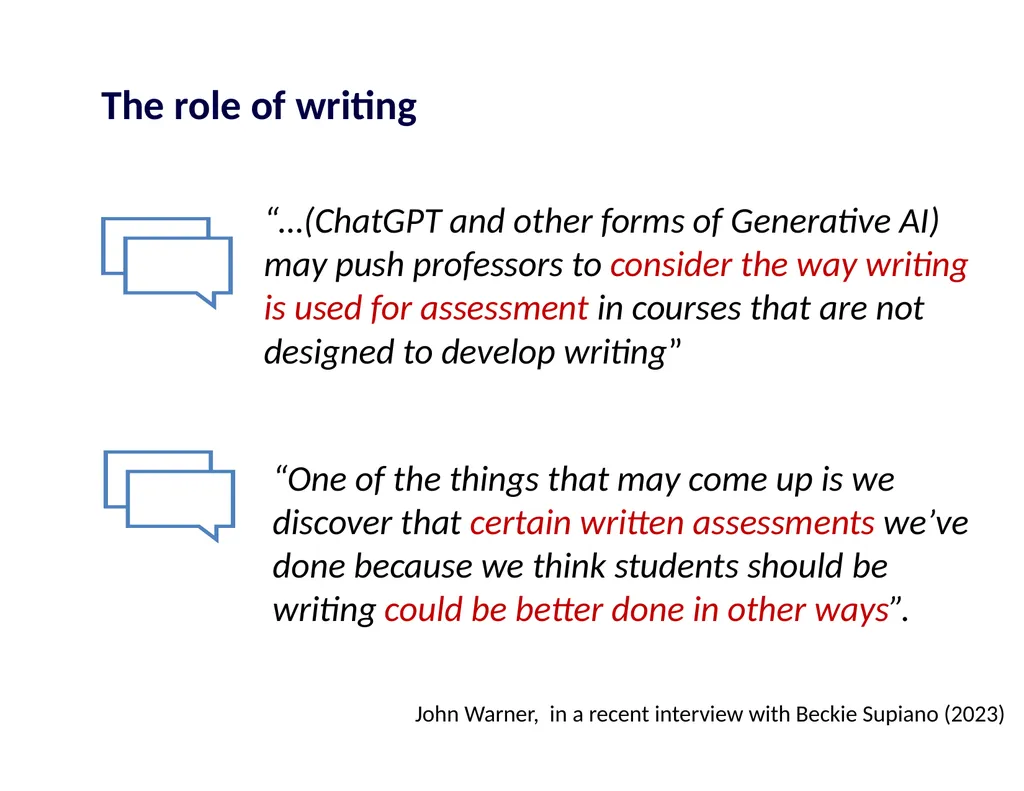 The role of writing

“...(ChatGPT and other forms of Generative AI) may push professors to consider the way writing is used for assessment in courses that are not designed to develop writing”

“One of the things that may come up is we discover that certain written assessments we’ve done because we think students should be writing could be better done in other ways”.

John Warner, in a recent interview with Beckie Supiano (2023)